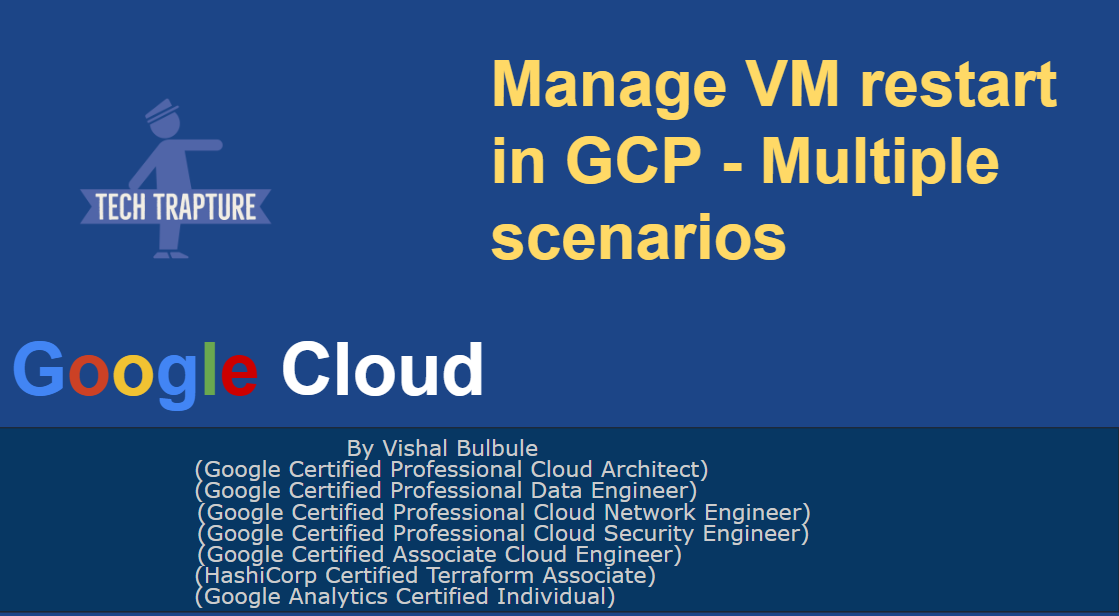 TECH TRAPTURE

Manage VM restart in GCP - Multiple scenarios

Google Cloud

By Vishal Bulbule
(Google Certified Professional Cloud Architect)
(Google Certified Professional Data Engineer)
(Google Certified Professional Cloud Network Engineer)
(Google Certified Professional Cloud Security Engineer)
(Google Certified Associate Cloud Engineer)
(HashiCorp Certified Terraform Associate)
(Google Analytics Certified Individual)